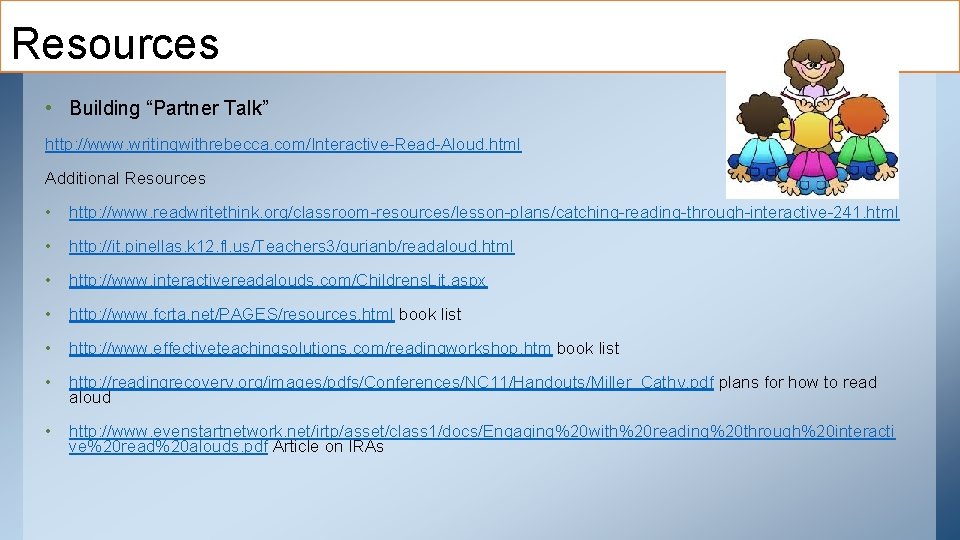 Resources

• Building “Partner Talk”

http://www.writingwithrebecca.com/Interactive-Read-Aloud.html

Additional Resources

• http://www.readwritethink.org/classroom-resources/lesson-plans/catching-reading-through-interactive-241.html

• http://it.pinellas.k12.fl.us/Teachers3/gurianb/readaloud.html

• http://www.interactivereadalouds.com/ChildrensLit.aspx

• http://www.fcrta.net/PAGES/resources.html book list

• http://www.effectiveteachingsolutions.com/readingworkshop.htm book list

• http://readingrecovery.org/images/pdfs/Conferences/NC11/Handouts/Miller_Cathy.pdf plans for how to read aloud

• http://www.evenstartnetwork.net/irtp/asset/class1/docs/Engaging%20with%20reading%20through%20interactive%20read%20alouds.pdf Article on IRAs